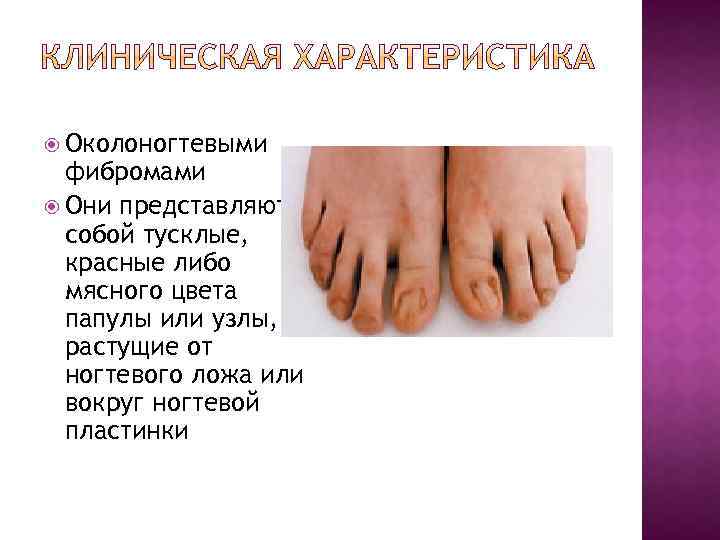 КЛИНИЧЕСКАЯ ХАРАКТЕРИСТИКА

Околоногтевыми фибромами

Они представляют собой тусклые, красные либо мясного цвета папулы или узлы, растущие от ногтевого ложа или вокруг ногтевой пластинки